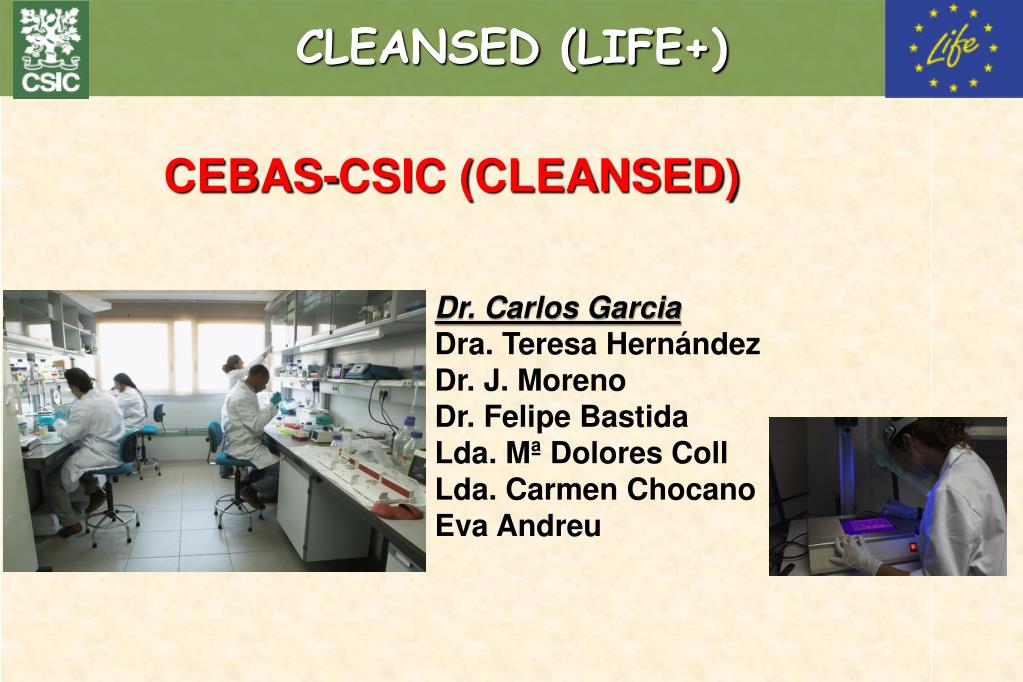 CSIC

CLEANSED (LIFE+)

Life

CEBAS-CSIC (CLEANSED)

Dr. Carlos Garcia
Dra. Teresa Hernández
Dr. J. Moreno
Dr. Felipe Bastida
Lda. Mª Dolores Coll
Lda. Carmen Chocano
Eva Andreu